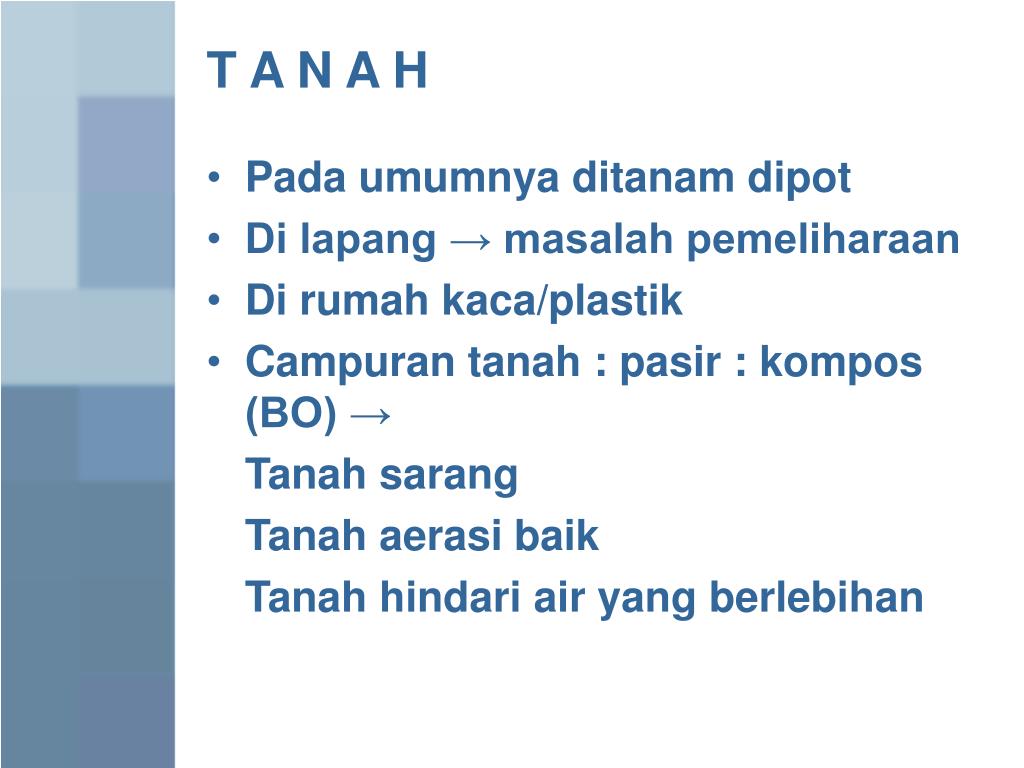 T A N A H

• Pada umumnya ditanam dipot
• Di lapang → masalah pemeliharaan
• Di rumah kaca/plastik
• Campuran tanah : pasir : kompos (BO) →

Tanah sarang

Tanah aerasi baik

Tanah hindari air yang berlebihan